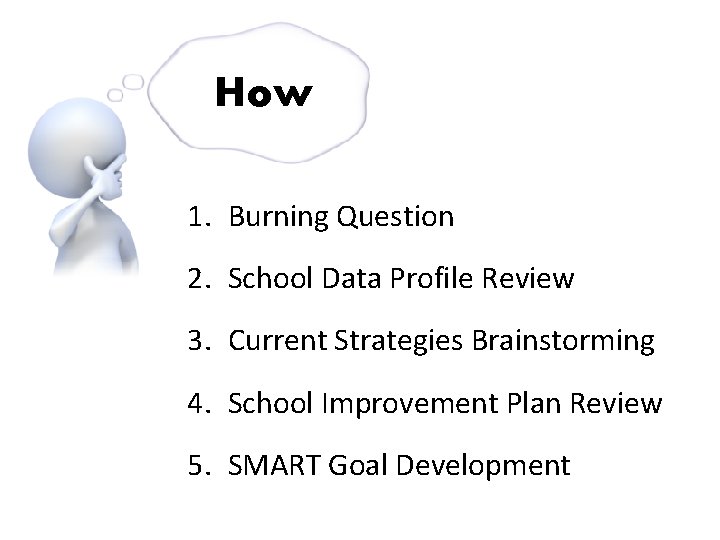 How

1. Burning Question
2. School Data Profile Review
3. Current Strategies Brainstorming
4. School Improvement Plan Review
5. SMART Goal Development